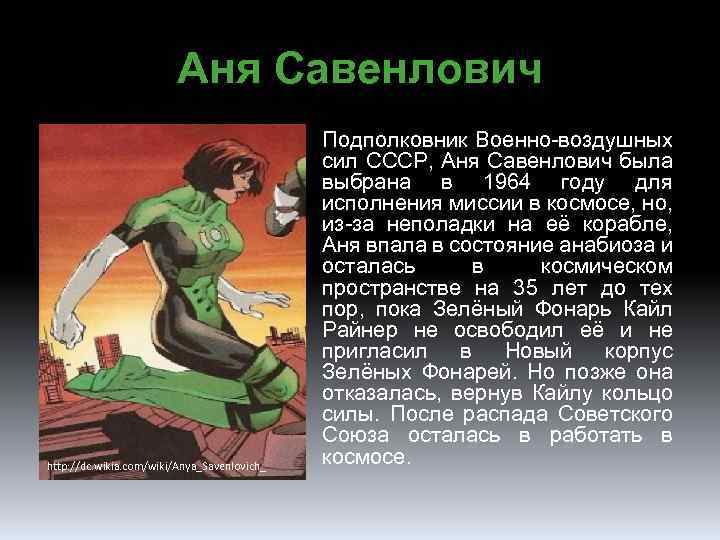 Аня Савенлович

http://dc.wikia.com/wiki/Anya_Savenlovich_

Подполковник Военно-воздушных сил СССР, Аня Савенлович была выбрана в 1964 году для исполнения миссии в космосе, но, из-за неполадки на её корабле, Аня впала в состояние анабиоза и осталась в космическом пространстве на 35 лет до тех пор, пока Зелёный Фонарь Кайл Райнер не освободил её и не пригласил в Новый корпус Зелёных Фонарей. Но позже она отказалась, вернув Кайлу кольцо силы. После распада Советского Союза осталась в работать в космосе.